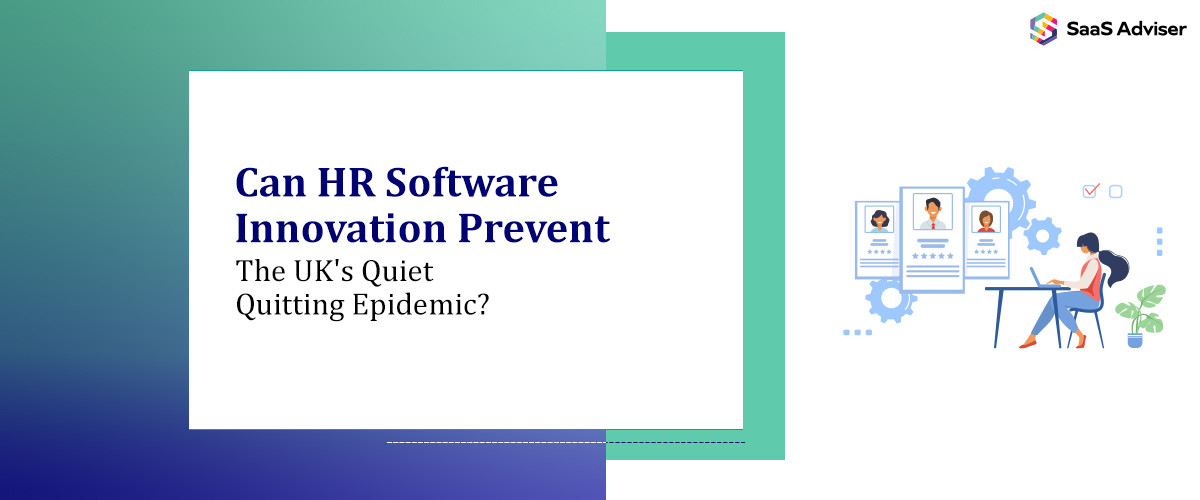 SaaS Adviser

Can HR Software Innovation Prevent The UK's Quiet Quitting Epidemic?